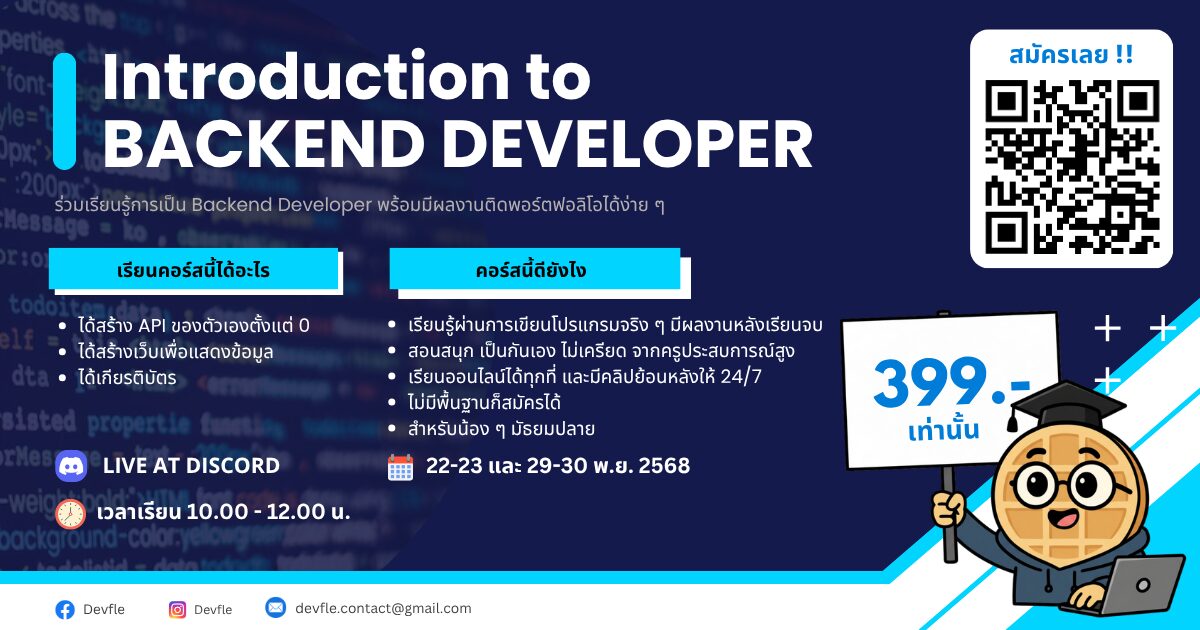 Introduction to BACKEND DEVELOPER

ร่วมเรียนรู้การเป็น Backend Developer พร้อมมีผลงานติดพอร์ตฟอลิโอได้ง่าย ๆ

สมัครเลย !!

เรียนคอร์สนี้ได้อะไร

- ได้สร้าง API ของตัวเองตั้งแต่ 0
- ได้สร้างเว็บเพื่อแสดงข้อมูล
- ได้เกียรติบัตร

คอร์สนี้ดียังไง

- เรียนรู้ผ่านการเขียนโปรแกรมจริง ๆ มีผลงานหลังเรียนจบ
- สอนสนุก เป็นกันเอง ไม่เครียด จากครูประสบการณ์สูง
- เรียนออนไลน์ได้ทุกที่ และมีคลิปย้อนหลังให้ 24/7
- ไม่มีพื้นฐานก็สมัครได้
- สำหรับน้อง ๆ มัธยมปลาย

399.-
เท่านั้น

LIVE AT DISCORD

22-23 และ 29-30 พ.ย. 2568

เวลาเรียน 10.00 - 12.00 น.

Devfle Devfle devfle.contact@gmail.com